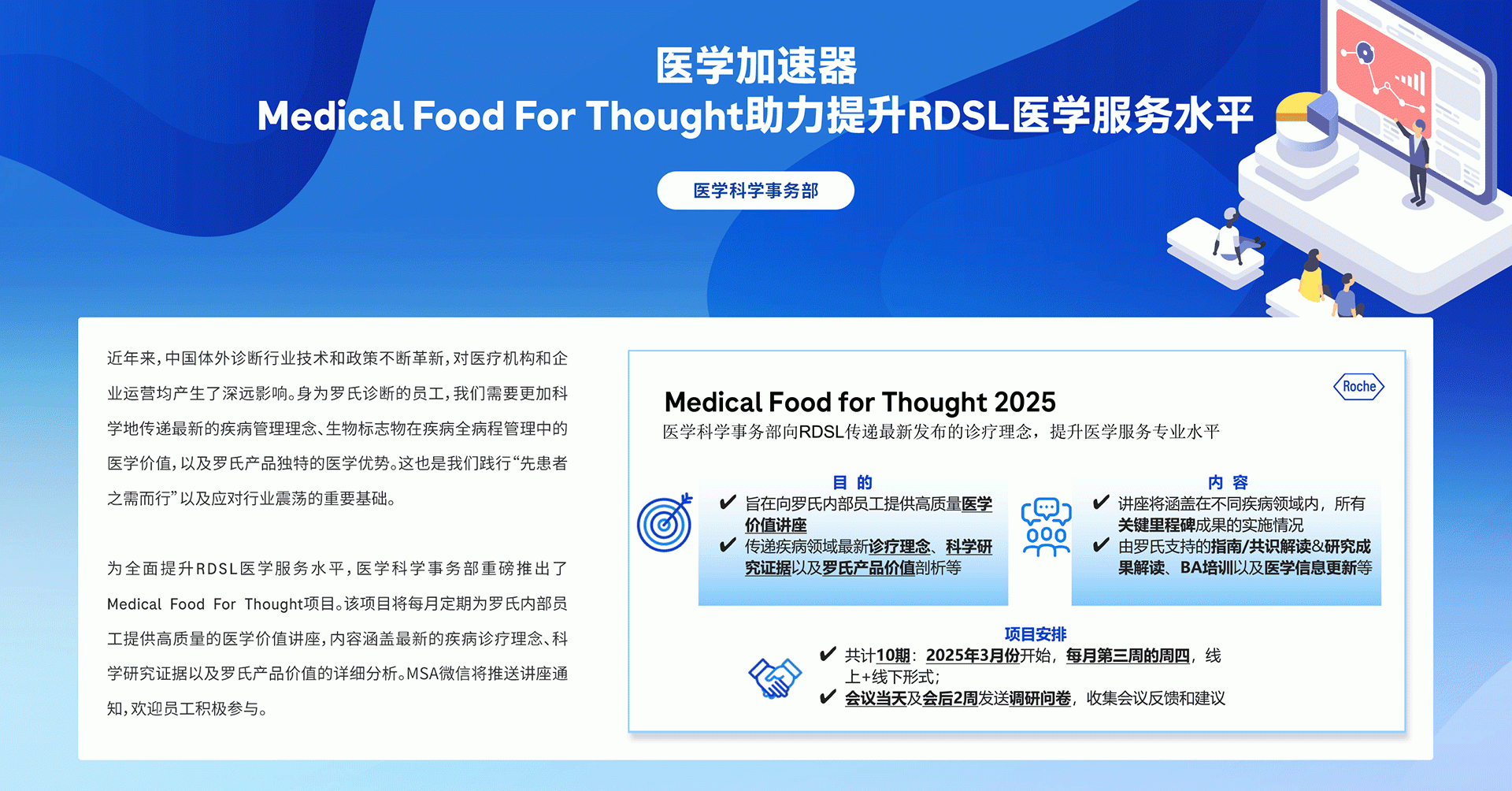 医学加速器
Medical Food For Thought助力提升RDSL医学服务水平

医学科学事务部

近年来，中国体外诊断行业技术和政策不断革新，对医疗机构和企业运营均产生了深远影响。身为罗氏诊断的员工，我们需要更加科学地传递最新的疾病管理理念、生物标志物在疾病全病程管理中的医学价值，以及罗氏产品独特的医学优势。这也是我们践行“先患者之需而行”以及应对行业震荡的重要基础。

为全面提升RDSL医学服务水平，医学科学事务部重磅推出了Medical Food For Thought项目。该项目将每月定期为罗氏内部员工提供高质量的医学价值讲座，内容涵盖最新的疾病诊疗理念、科学研究证据以及罗氏产品价值的详细分析。MSA微信将推送讲座通知，欢迎员工积极参与。

Roche

Medical Food for Thought 2025
医学科学事务部向RDSL传递最新发布的诊疗理念，提升医学服务专业水平

目 的
✔ 旨在向罗氏内部员工提供高质量医学价值讲座
✔ 传递疾病领域最新诊疗理念、科学研究证据以及罗氏产品价值剖析等

内 容
✔ 讲座将涵盖在不同疾病领域内，所有关键里程碑成果的实施情况
✔ 由罗氏支持的指南/共识解读&研究成果解读、BA培训以及医学信息更新等

项目安排
✔ 共计10期：2025年3月份开始，每月第三周的周四，线上+线下形式；
✔ 会议当天及会后2周发送调研问卷，收集会议反馈和建议